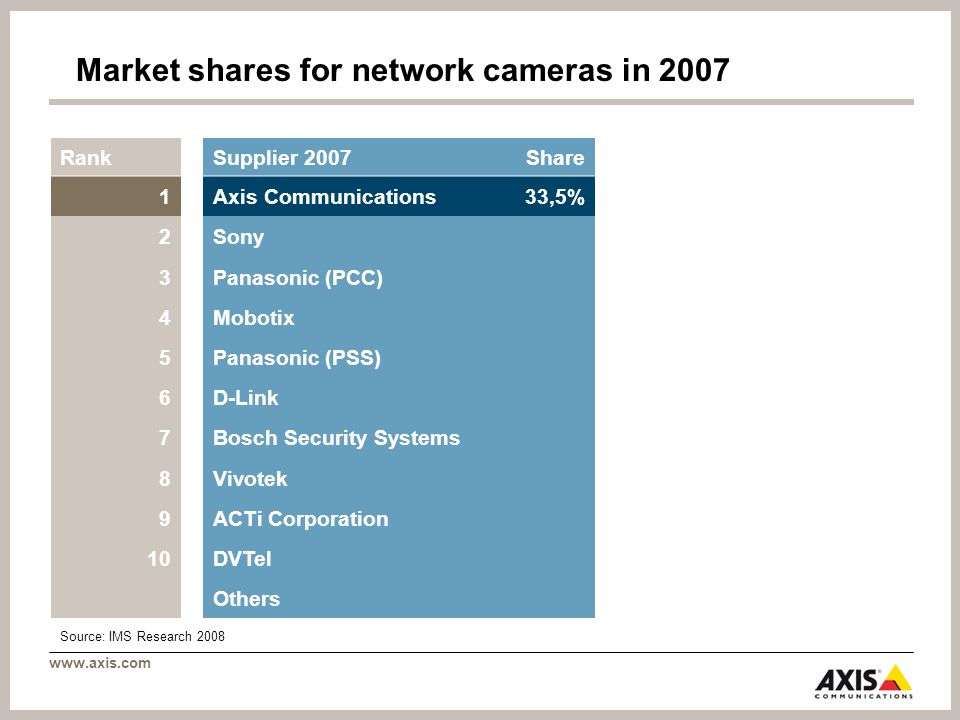 Market shares for network cameras in 2007

| Rank | Supplier 2007 | Share |
|---|---|---|
| 1 | Axis Communications | 33,5% |
| 2 | Sony | |
| 3 | Panasonic (PCC) | |
| 4 | Mobotix | |
| 5 | Panasonic (PSS) | |
| 6 | D-Link | |
| 7 | Bosch Security Systems | |
| 8 | Vivotek | |
| 9 | ACTi Corporation | |
| 10 | DVTel | |
| | Others | |

Source: IMS Research 2008

www.axis.com

AXIS COMMUNICATIONS